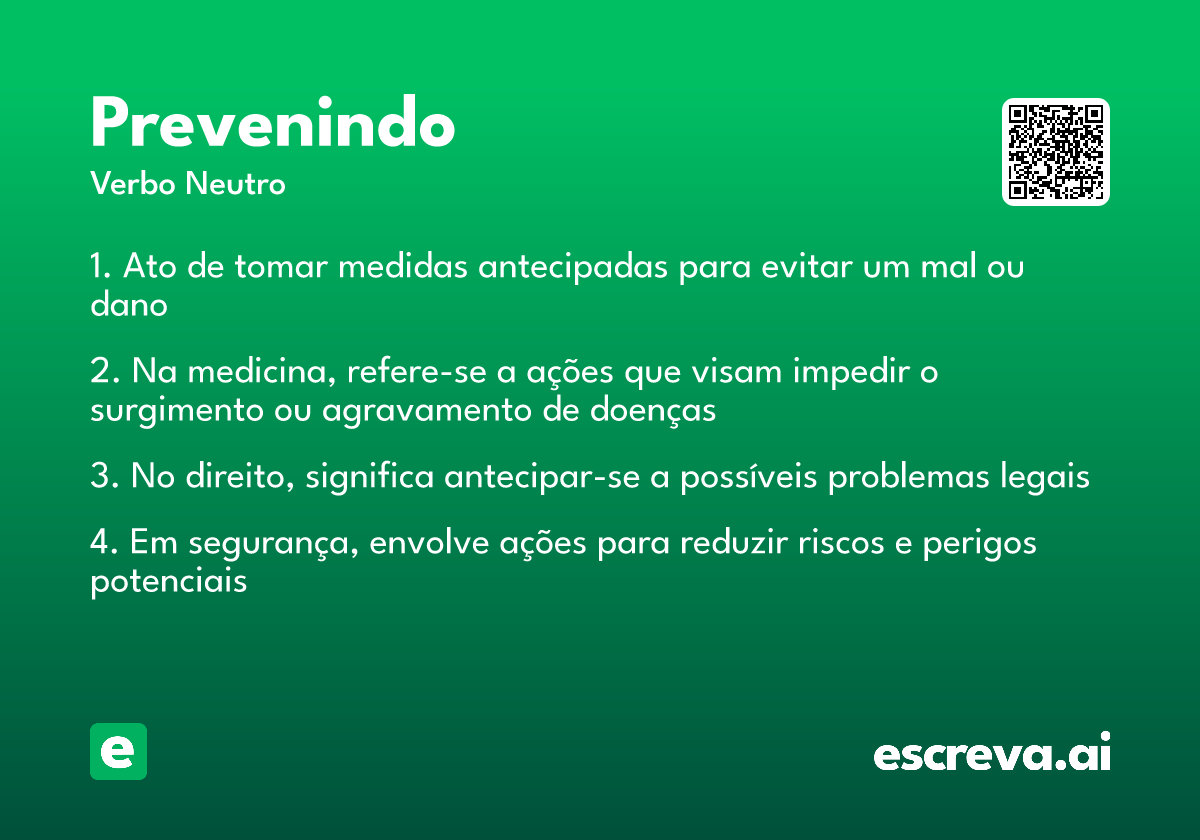 Prevenindo
Verbo Neutro

1. Ato de tomar medidas antecipadas para evitar um mal ou dano

2. Na medicina, refere-se a ações que visam impedir o surgimento ou agravamento de doenças

3. No direito, significa antecipar-se a possíveis problemas legais

4. Em segurança, envolve ações para reduzir riscos e perigos potenciais

e

escreva.ai